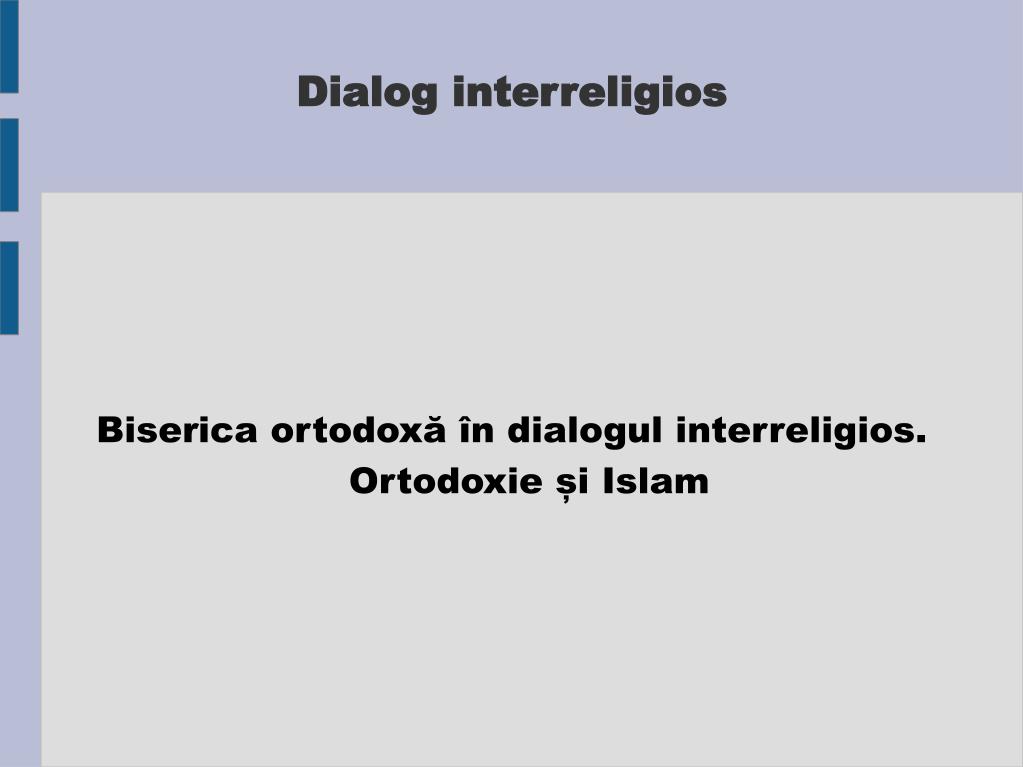 Dialog interreligios

Biserica ortodoxă în dialogul interreligios. Ortodoxie și Islam